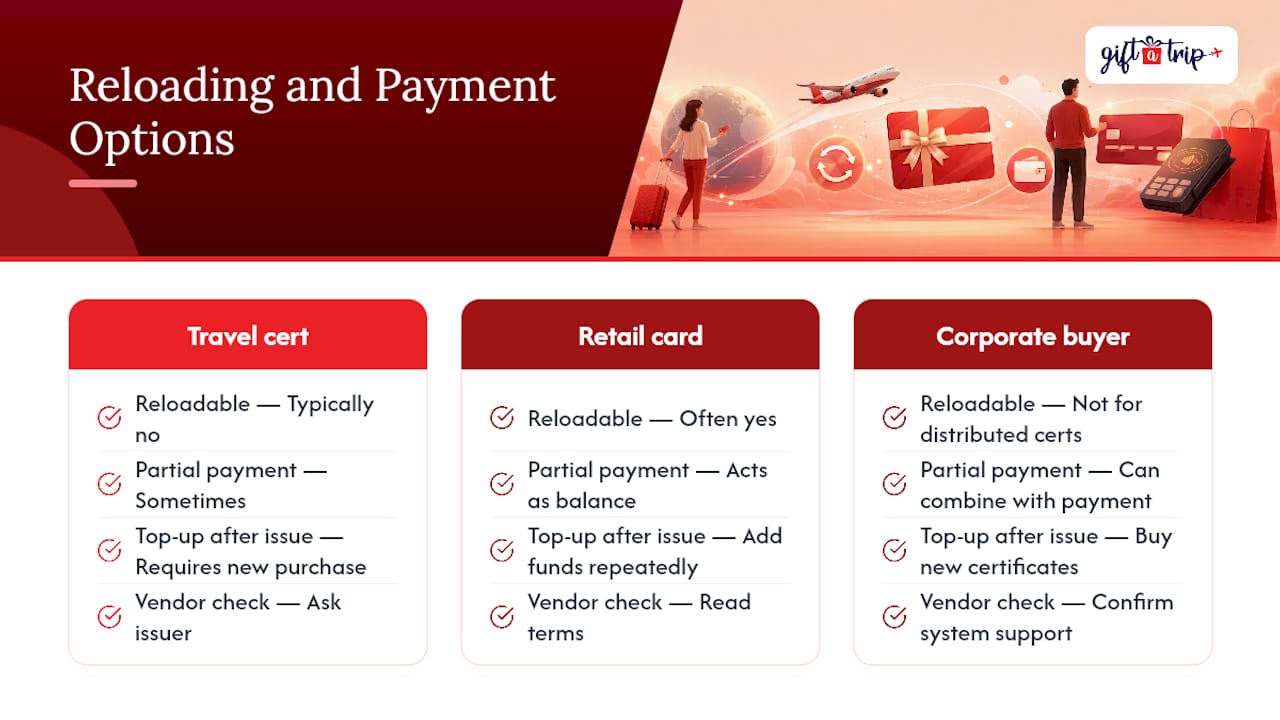 Reloading and Payment Options

gift a trip

Travel cert

Reloadable — Typically no

Partial payment — Sometimes

Top-up after issue — Requires new purchase

Vendor check — Ask issuer

Retail card

Reloadable — Often yes

Partial payment — Acts as balance

Top-up after issue — Add funds repeatedly

Vendor check — Read terms

Corporate buyer

Reloadable — Not for distributed certs

Partial payment — Can combine with payment

Top-up after issue — Buy new certificates

Vendor check — Confirm system support